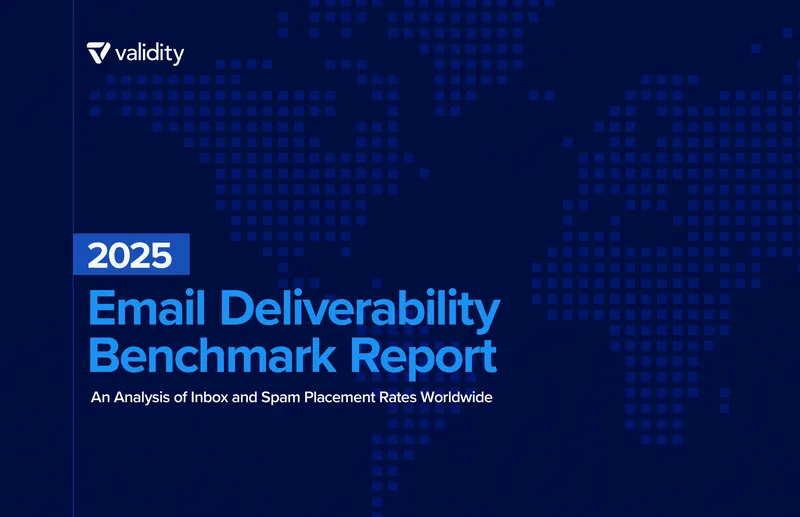 validity

2025

Email Deliverability Benchmark Report

An Analysis of Inbox and Spam Placement Rates Worldwide